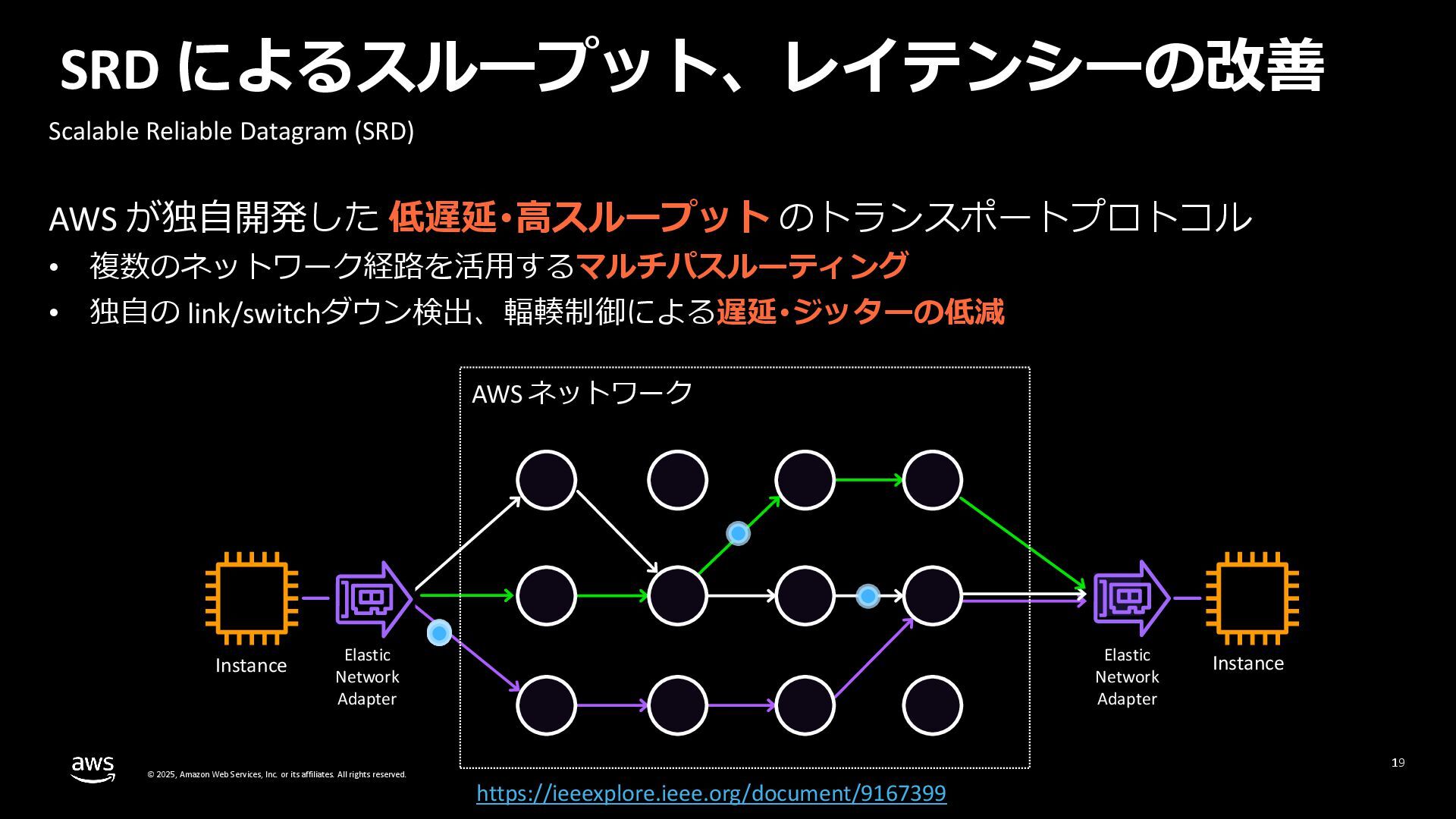 SRD によるスループット、レイテンシーの改善

Scalable Reliable Datagram (SRD)

AWS が独自開発した 低遅延・高スループット のトランスポートプロトコル

• 複数のネットワーク経路を活用するマルチパスルーティング
• 独自の link/switchダウン検出、輻輳制御による遅延・ジッターの低減

AWS ネットワーク

Instance

Elastic Network Adapter

Elastic Network Adapter

Instance

aws

© 2025, Amazon Web Services, Inc. or its affiliates. All rights reserved.

https://ieeexplore.ieee.org/document/9167399

19